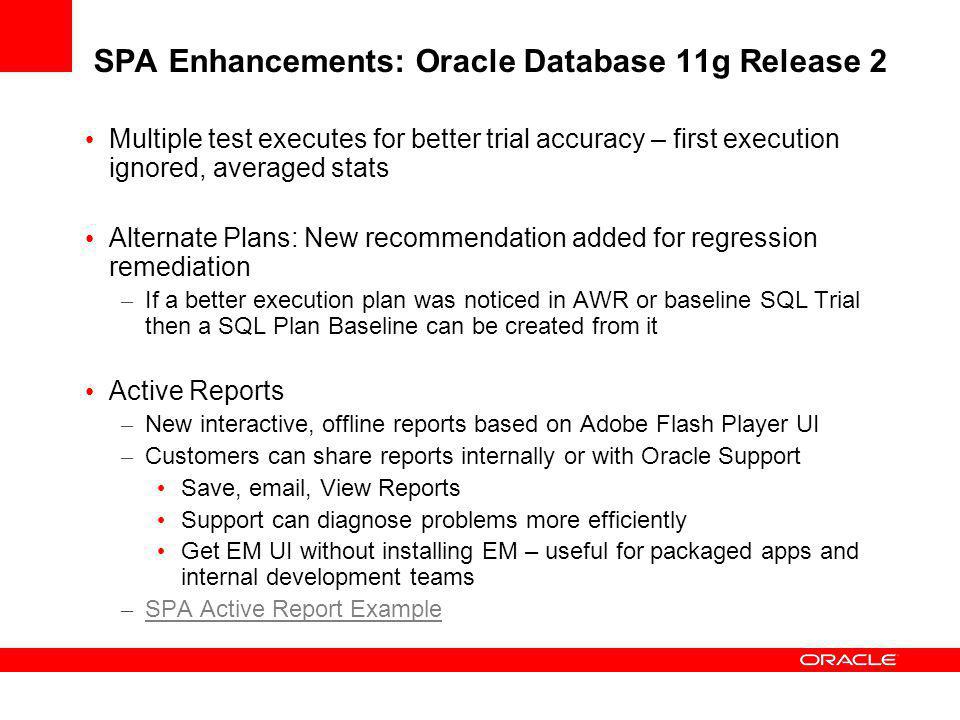 SPA Enhancements: Oracle Database 11g Release 2

• Multiple test executes for better trial accuracy – first execution ignored, averaged stats

• Alternate Plans: New recommendation added for regression remediation
– If a better execution plan was noticed in AWR or baseline SQL Trial then a SQL Plan Baseline can be created from it

• Active Reports
– New interactive, offline reports based on Adobe Flash Player UI
– Customers can share reports internally or with Oracle Support
• Save, email, View Reports
• Support can diagnose problems more efficiently
• Get EM UI without installing EM – useful for packaged apps and internal development teams
– SPA Active Report Example

ORACLE